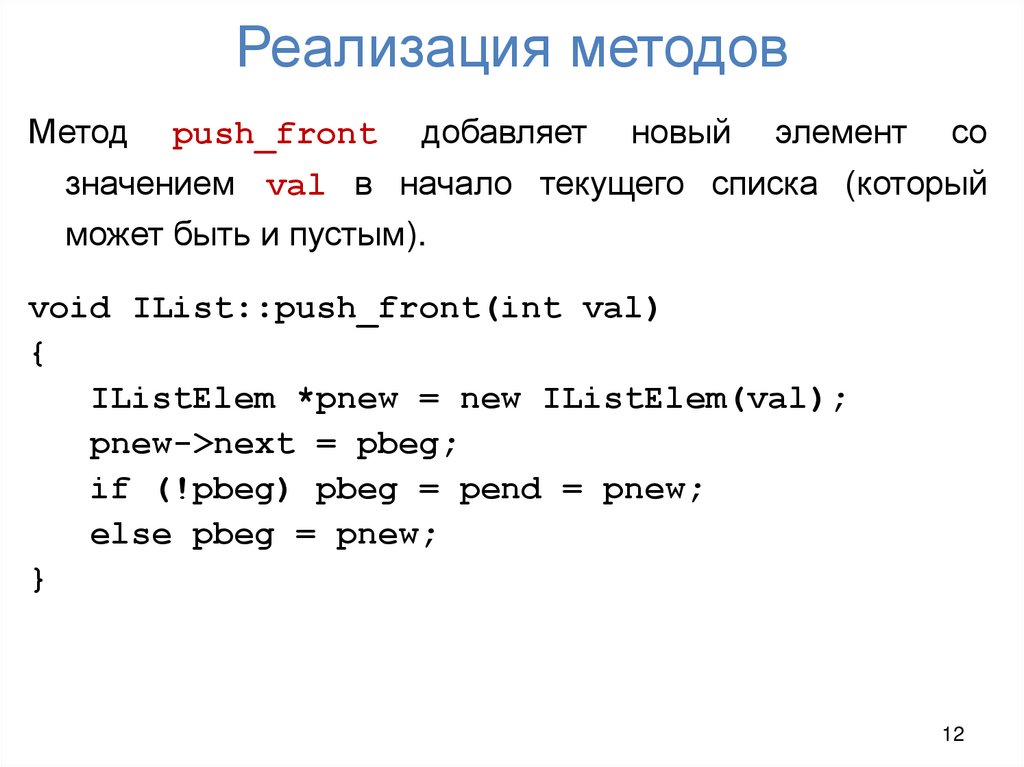 Реализация методов

Метод push_front добавляет новый элемент со значением val в начало текущего списка (который может быть и пустым).

void IList::push_front(int val)
{
    IListElem *pnew = new IListElem(val);
    pnew->next = pbeg;
    if (!pbeg) pbeg = pend = pnew;
    else pbeg = pnew;
}

12